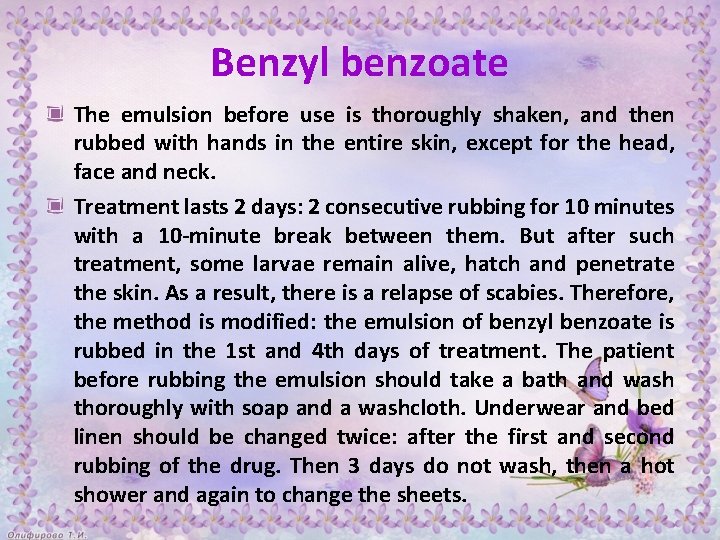 Benzyl benzoate

The emulsion before use is thoroughly shaken, and then rubbed with hands in the entire skin, except for the head, face and neck.

Treatment lasts 2 days: 2 consecutive rubbing for 10 minutes with a 10-minute break between them. But after such treatment, some larvae remain alive, hatch and penetrate the skin. As a result, there is a relapse of scabies. Therefore, the method is modified: the emulsion of benzyl benzoate is rubbed in the 1st and 4th days of treatment. The patient before rubbing the emulsion should take a bath and wash thoroughly with soap and a washcloth. Underwear and bed linen should be changed twice: after the first and second rubbing of the drug. Then 3 days do not wash, then a hot shower and again to change the sheets.

Олифирова Т.И.